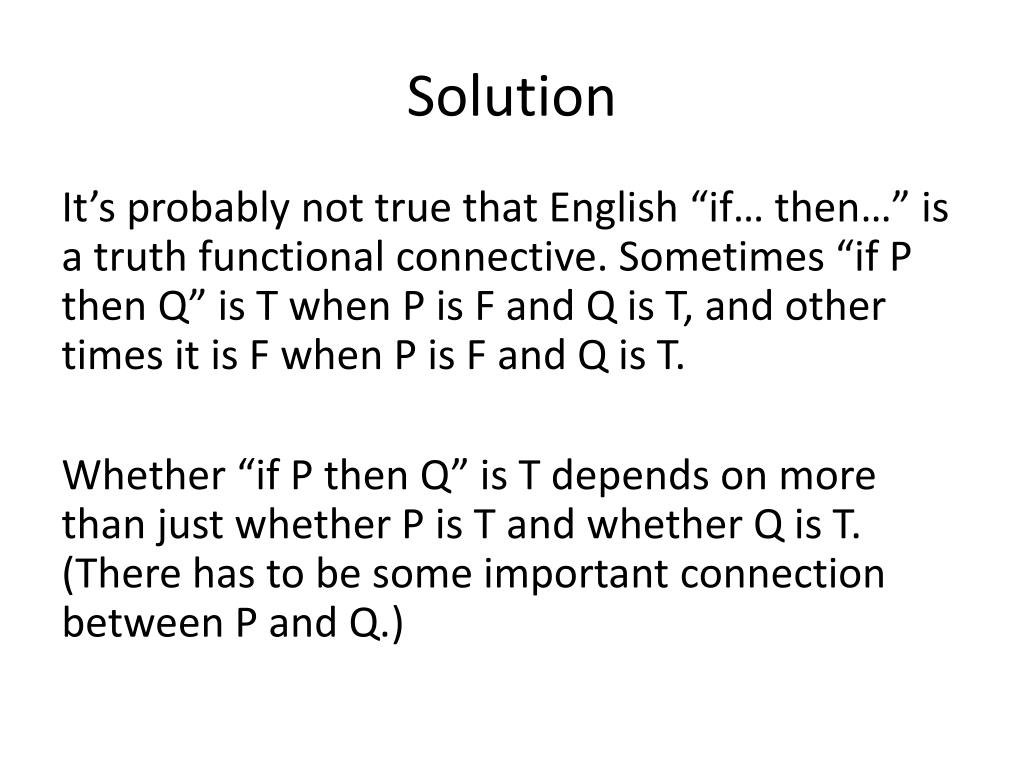 Solution

It’s probably not true that English “if… then…” is a truth functional connective. Sometimes “if P then Q” is T when P is F and Q is T, and other times it is F when P is F and Q is T.

Whether “if P then Q” is T depends on more than just whether P is T and whether Q is T. (There has to be some important connection between P and Q.)